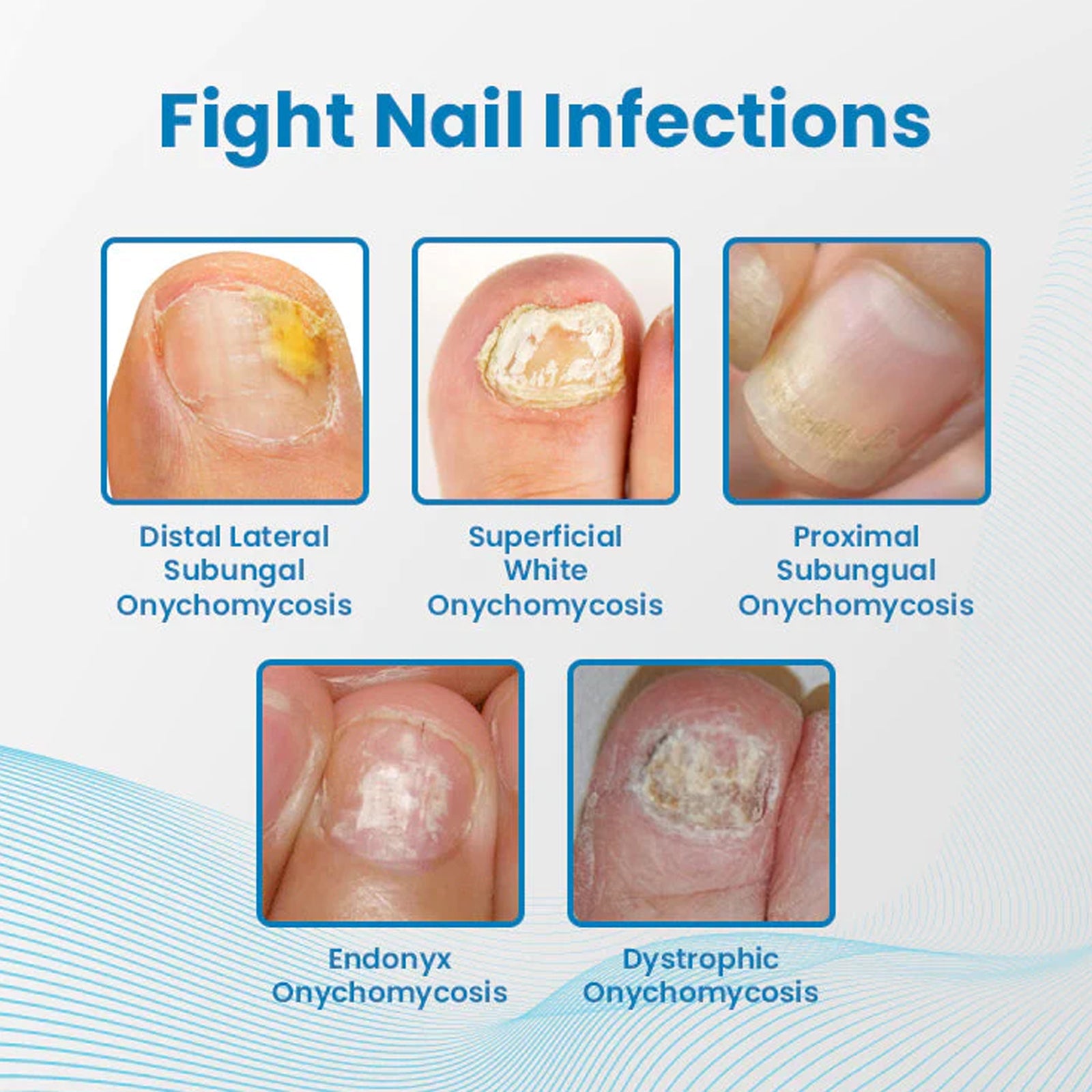 Fight Nail Infections

Distal Lateral Subungal Onychomycosis

Superficial White Onychomycosis

Proximal Subungual Onychomycosis

Endonyx Onychomycosis

Dystrophic Onychomycosis